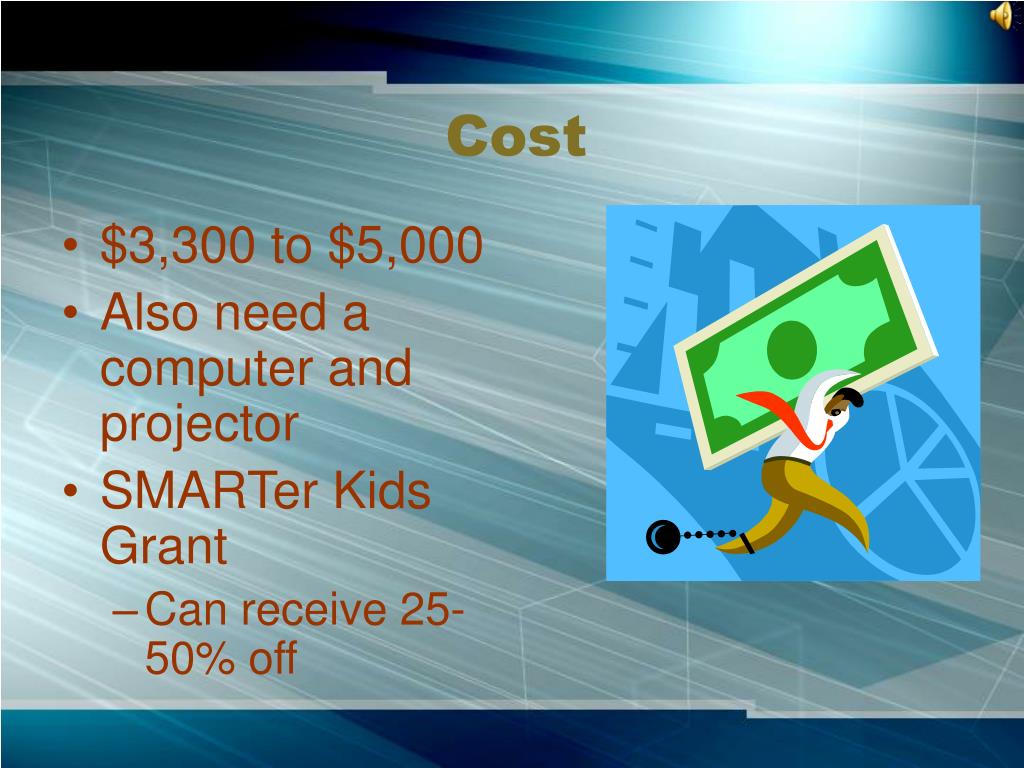 Cost

• \$3,300 to \$5,000
• Also need a computer and projector
• SMARTer Kids Grant
– Can receive 25-50% off